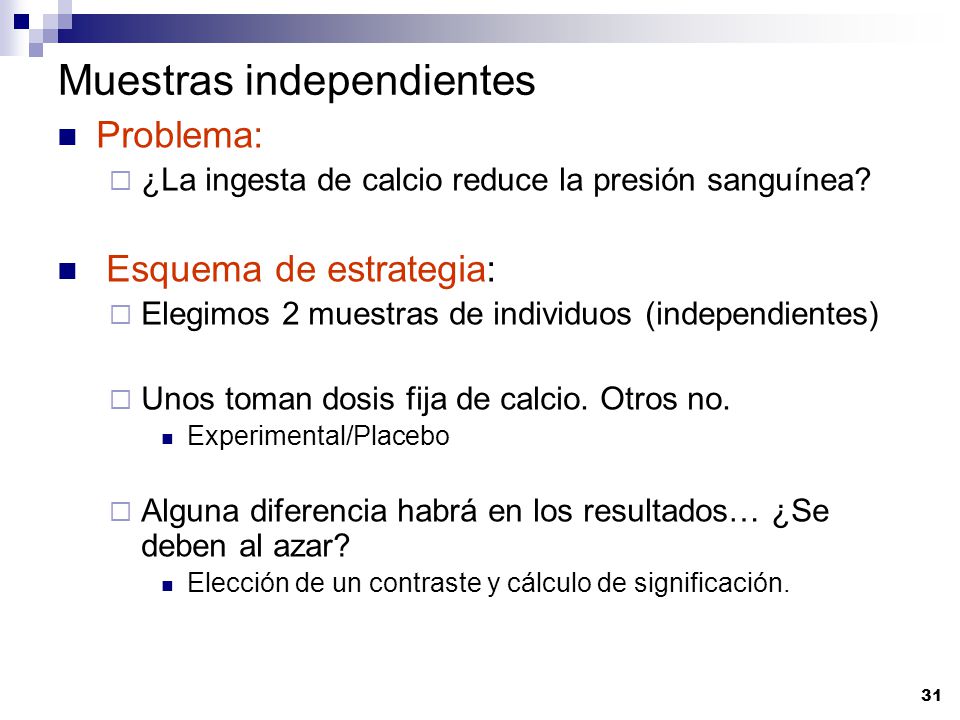 Muestras independientes

Problema:

¿La ingesta de calcio reduce la presión sanguínea?

Esquema de estrategia:

Elegimos 2 muestras de individuos (independientes)

Unos toman dosis fija de calcio. Otros no.

Experimental/Placebo

Alguna diferencia habrá en los resultados… ¿Se deben al azar?

Elección de un contraste y cálculo de significación.

31